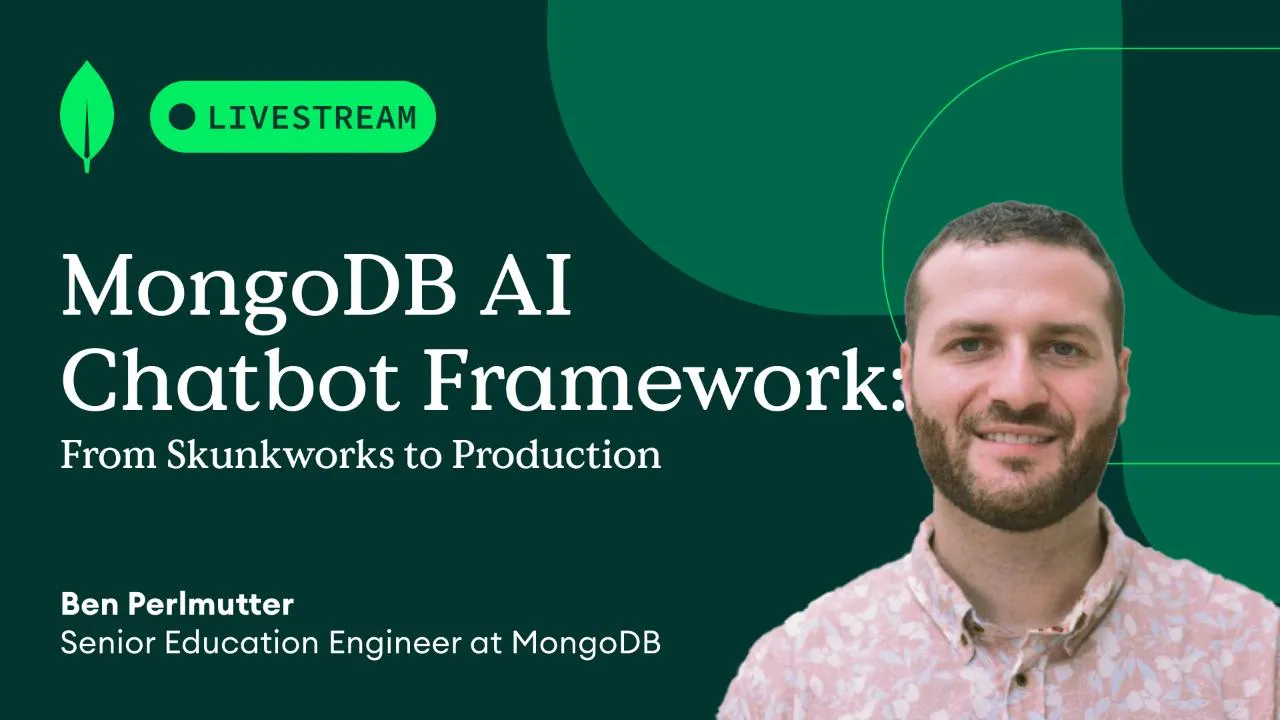 LIVESTREAM

MongoDB AI Chatbot Framework:
From Skunkworks to Production

Ben Perlmutter
Senior Education Engineer at MongoDB